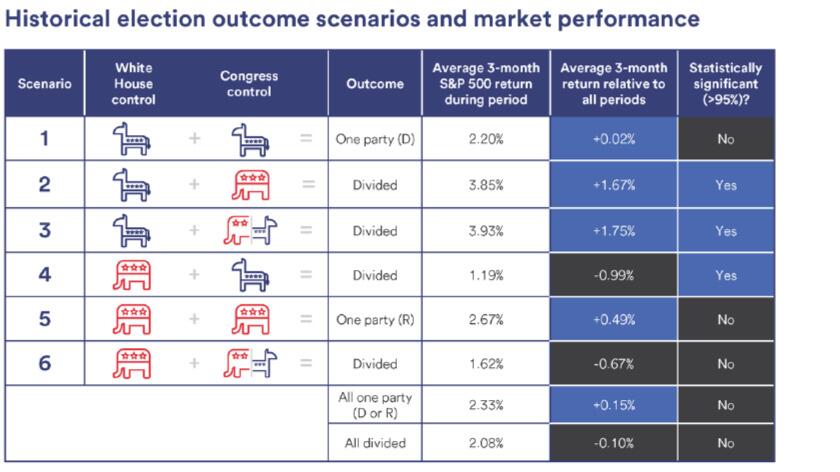 Historical election outcome scenarios and market performance

| Scenario | White House control | | Congress control | | Outcome | Average 3-month S&P 500 return during period | Average 3-month return relative to all periods | Statistically significant (>95%)? |
|---|---|---|---|---|---|---|---|---|
| 1 | | + | | = | One party (D) | 2.20% | +0.02% | No |
| 2 | | + | | = | Divided | 3.85% | +1.67% | Yes |
| 3 | | + | | = | Divided | 3.93% | +1.75% | Yes |
| 4 | | + | | = | Divided | 1.19% | -0.99% | Yes |
| 5 | | + | | = | One party (R) | 2.67% | +0.49% | No |
| 6 | | + | | = | Divided | 1.62% | -0.67% | No |
| | | | | | All one party (D or R) | 2.33% | +0.15% | No |
| | | | | | All divided | 2.08% | -0.10% | No |